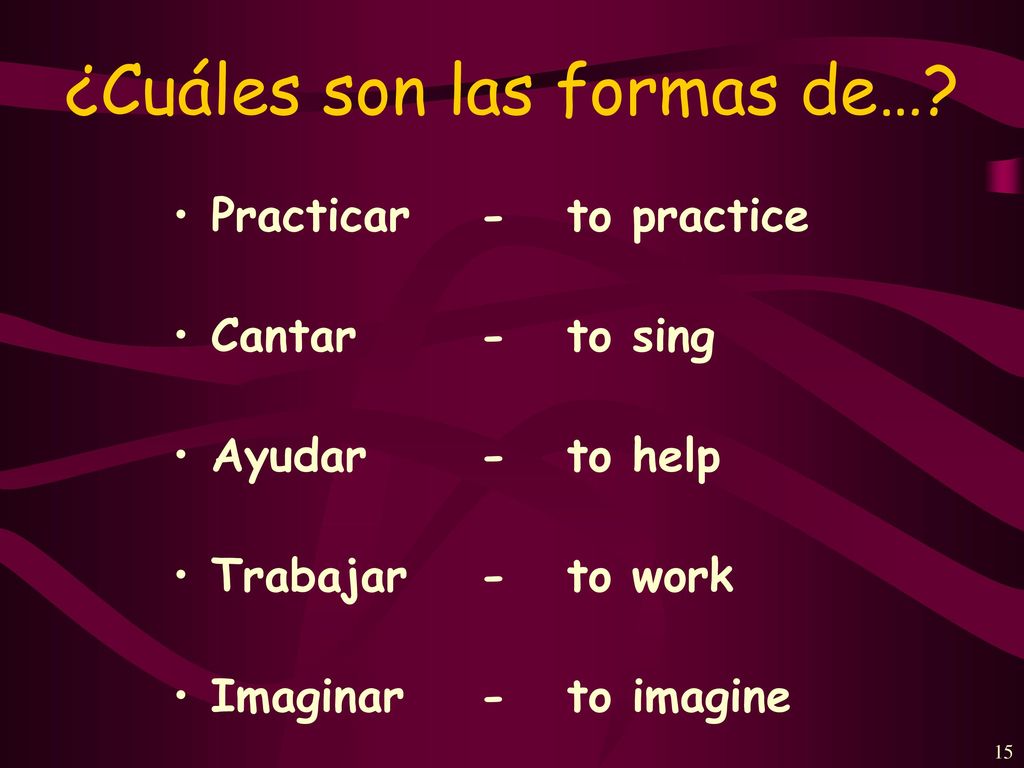 ¿Cuáles son las formas de…?

• Practicar - to practice

• Cantar - to sing

• Ayudar - to help

• Trabajar - to work

• Imaginar - to imagine

15